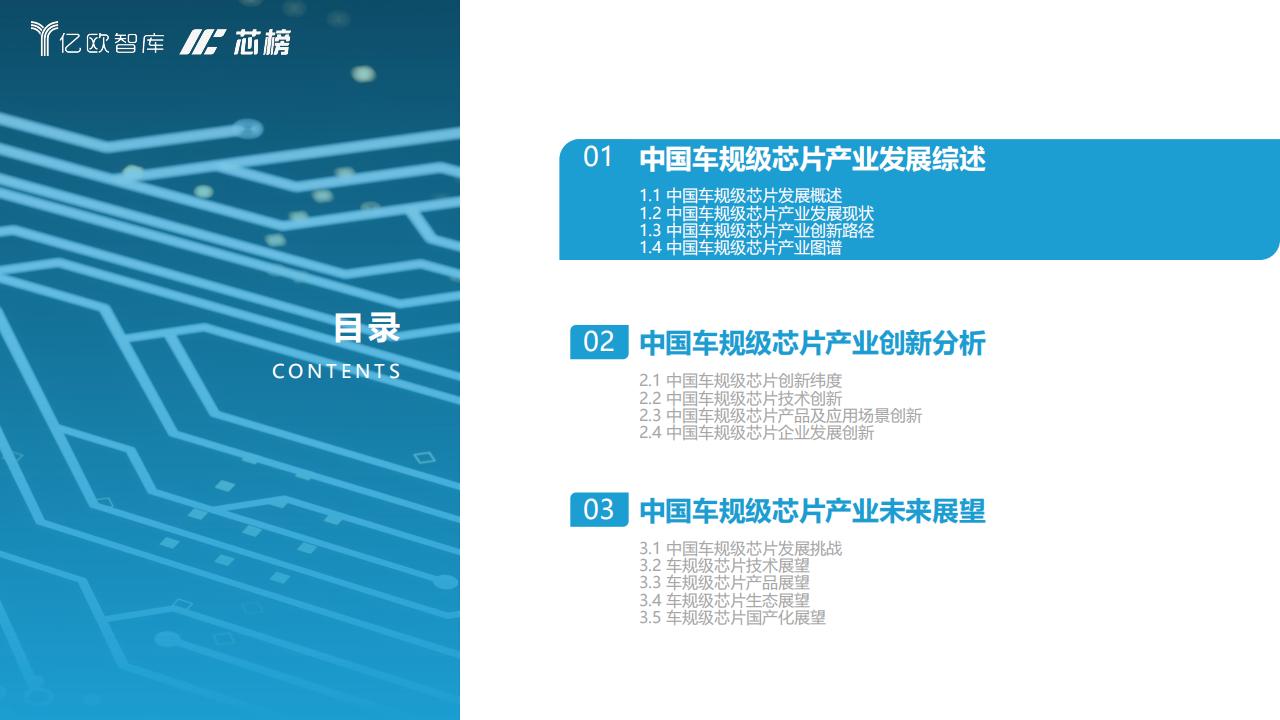 亿欧智库 芯榜

目录
CONTENTS

01 中国车规级芯片产业发展综述
1.1 中国车规级芯片发展概述
1.2 中国车规级芯片产业发展现状
1.3 中国车规级芯片产业创新路径
1.4 中国车规级芯片产业图谱

02 中国车规级芯片产业创新分析
2.1 中国车规级芯片创新纬度
2.2 中国车规级芯片技术创新
2.3 中国车规级芯片产品及应用场景创新
2.4 中国车规级芯片企业发展创新

03 中国车规级芯片产业未来展望
3.1 中国车规级芯片发展挑战
3.2 车规级芯片技术展望
3.3 车规级芯片产品展望
3.4 车规级芯片生态展望
3.5 车规级芯片国产化展望